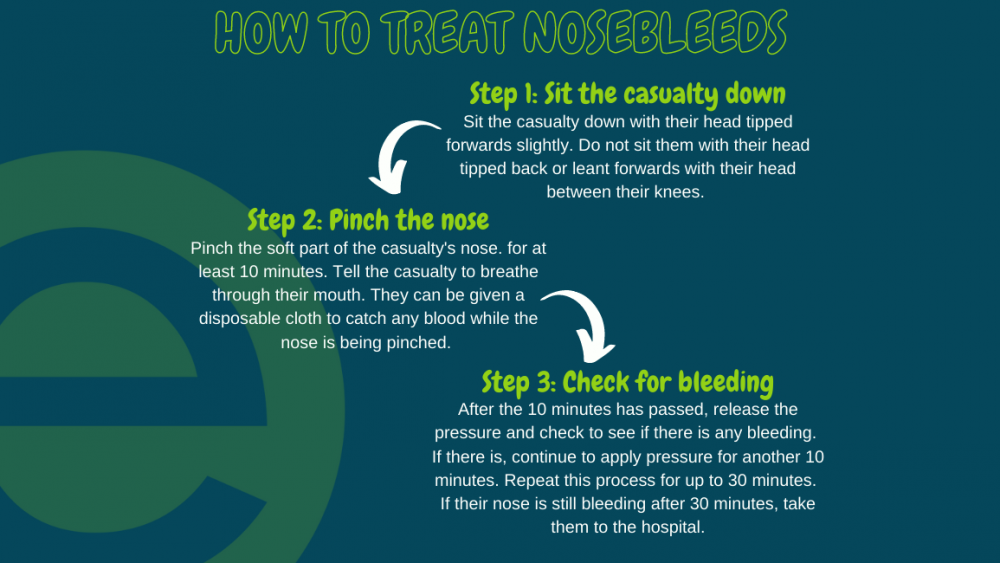 HOW TO TREAT NOSEBLEEDS

Step 1: Sit the casualty down

Sit the casualty down with their head tipped forwards slightly. Do not sit them with their head tipped back or leant forwards with their head between their knees.

Step 2: Pinch the nose

Pinch the soft part of the casualty's nose. for at least 10 minutes. Tell the casualty to breathe through their mouth. They can be given a disposable cloth to catch any blood while the nose is being pinched.

Step 3: Check for bleeding

After the 10 minutes has passed, release the pressure and check to see if there is any bleeding. If there is, continue to apply pressure for another 10 minutes. Repeat this process for up to 30 minutes. If their nose is still bleeding after 30 minutes, take them to the hospital.